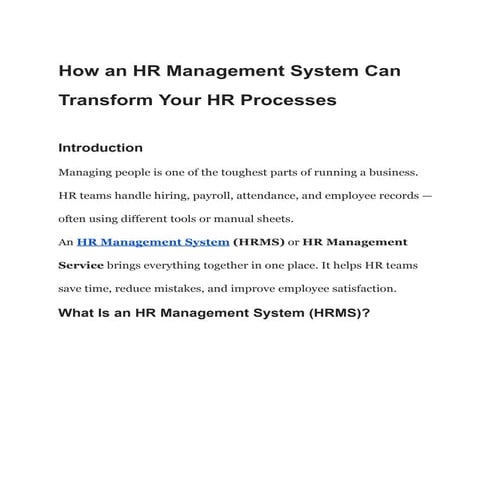 How an HR Management System Can Transform Your HR Processes

Introduction

Managing people is one of the toughest parts of running a business. HR teams handle hiring, payroll, attendance, and employee records — often using different tools or manual sheets.

An HR Management System (HRMS) or HR Management Service brings everything together in one place. It helps HR teams save time, reduce mistakes, and improve employee satisfaction.

What Is an HR Management System (HRMS)?